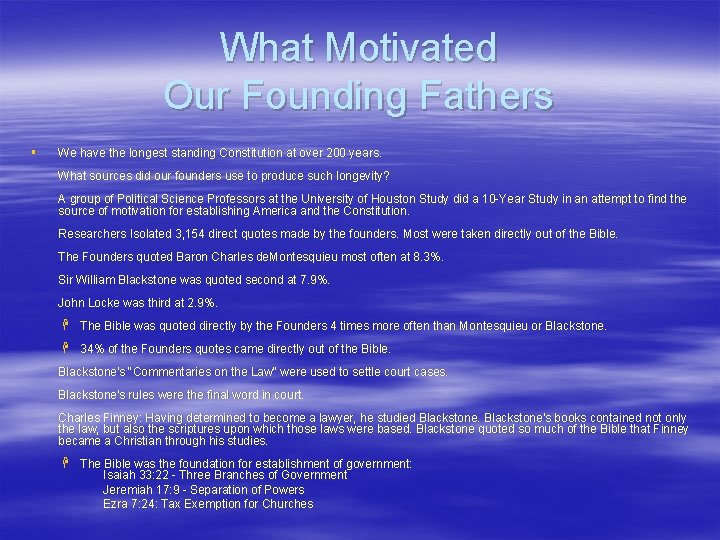 What Motivated Our Founding Fathers

We have the longest standing Constitution at over 200 years.

What sources did our founders use to produce such longevity?

A group of Political Science Professors at the University of Houston Study did a 10-Year Study in an attempt to find the source of motivation for establishing America and the Constitution.

Researchers Isolated 3,154 direct quotes made by the founders. Most were taken directly out of the Bible.

The Founders quoted Baron Charles deMontesquieu most often at 8.3%.

Sir William Blackstone was quoted second at 7.9%.

John Locke was third at 2.9%.

The Bible was quoted directly by the Founders 4 times more often than Montesquieu or Blackstone.

34% of the Founders quotes came directly out of the Bible.

Blackstone's "Commentaries on the Law" were used to settle court cases.

Blackstone's rules were the final word in court.

Charles Finney: Having determined to become a lawyer, he studied Blackstone. Blackstone's books contained not only the law, but also the scriptures upon which those laws were based. Blackstone quoted so much of the Bible that Finney became a Christian through his studies.

The Bible was the foundation for establishment of government:
Isaiah 33:22 - Three Branches of Government
Jeremiah 17:9 - Separation of Powers
Ezra 7:24: Tax Exemption for Churches